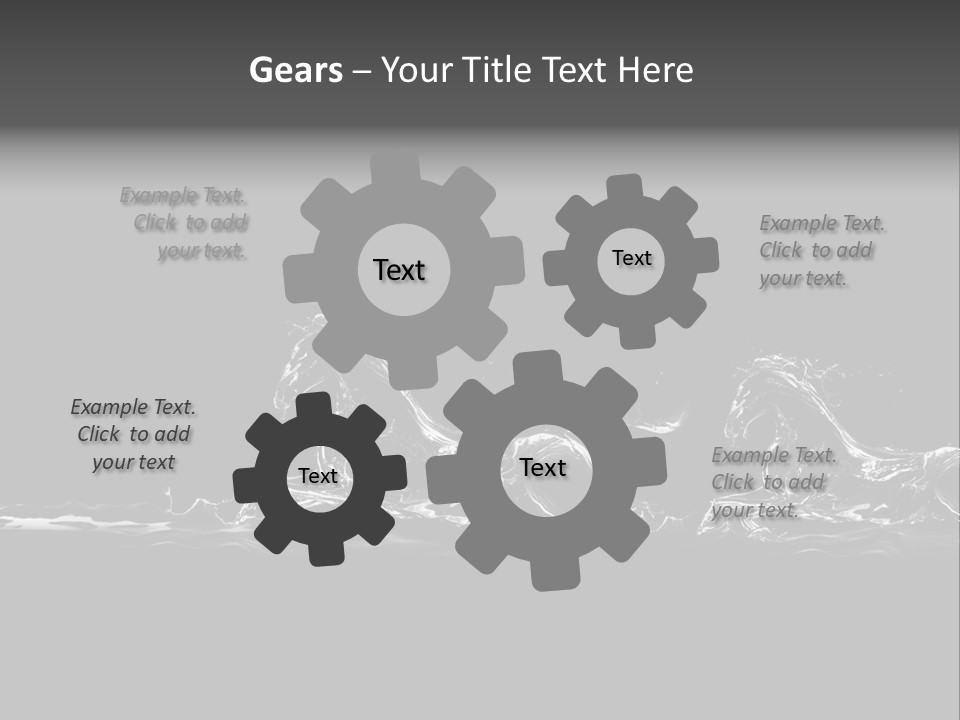 Gears – Your Title Text Here

Example Text. Click to add your text.

Text

Text

Example Text. Click to add your text.

Example Text. Click to add your text

Text

Text

Example Text. Click to add your text.